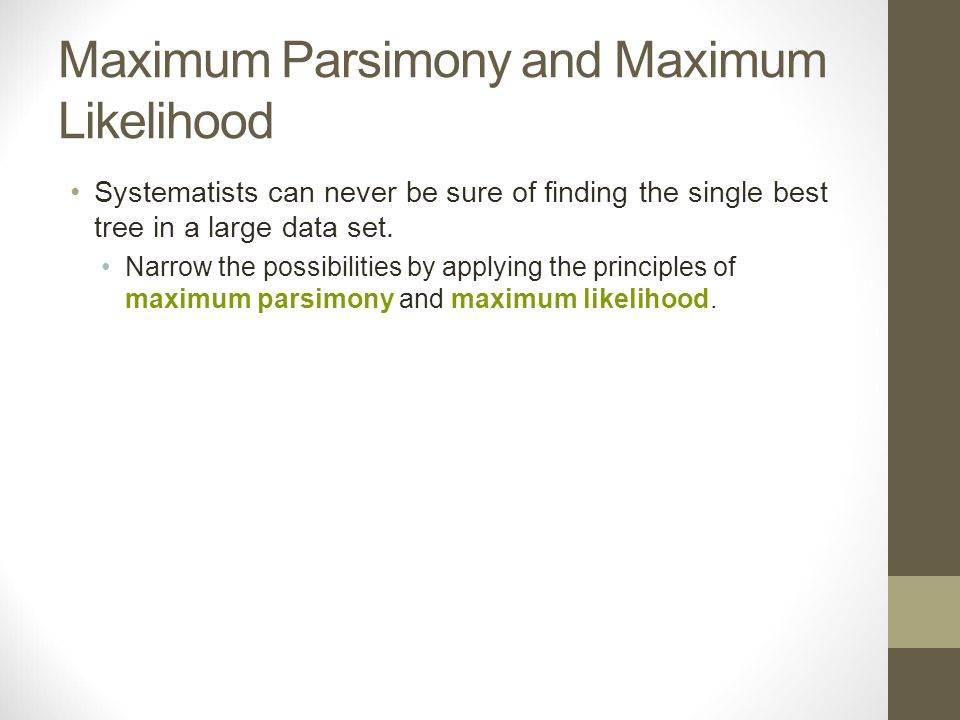 Maximum Parsimony and Maximum Likelihood

• Systematists can never be sure of finding the single best tree in a large data set.

• Narrow the possibilities by applying the principles of maximum parsimony and maximum likelihood.